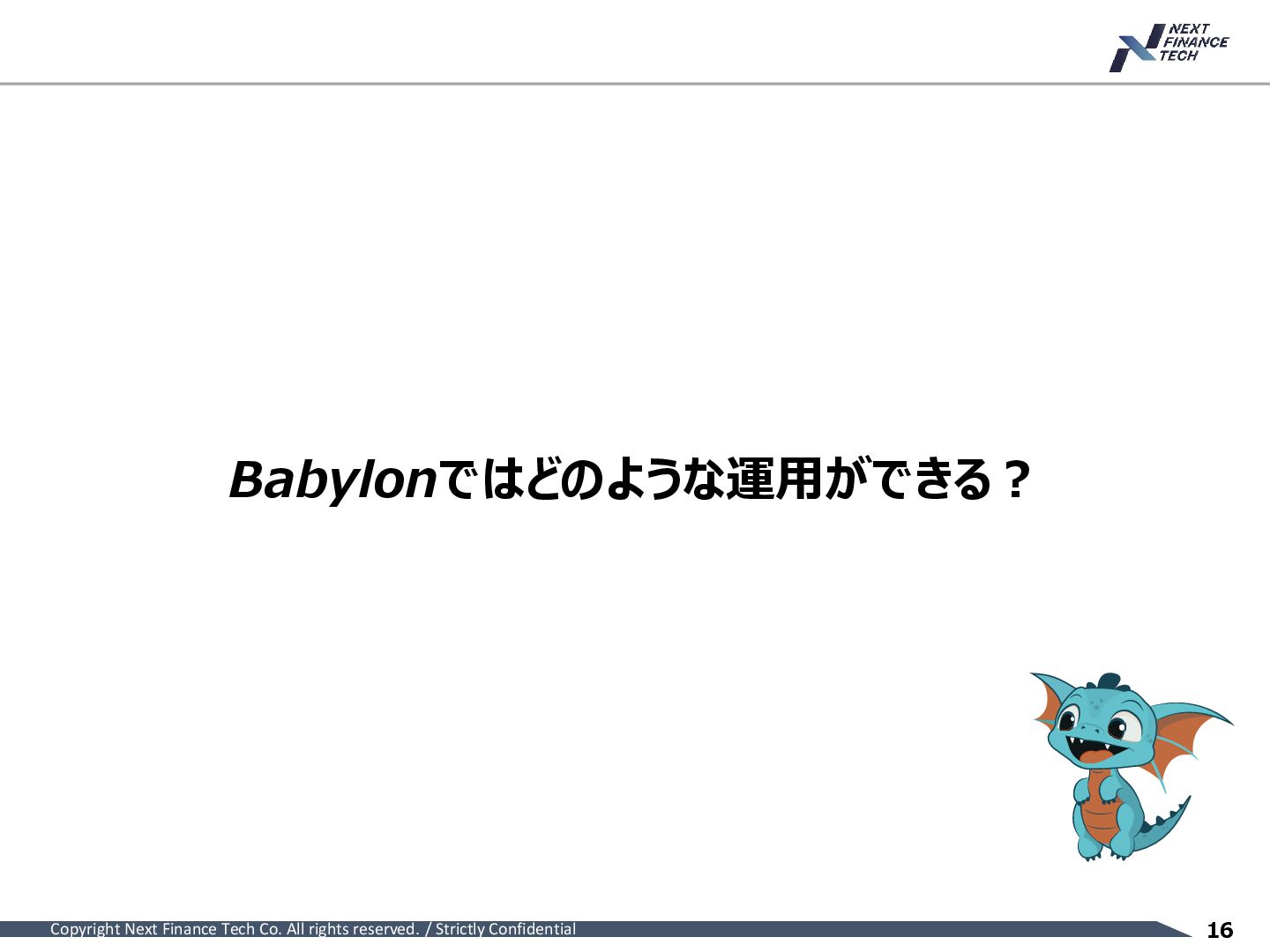 NEXT FINANCE TECH

Babylonではどのような運用ができる？

Copyright Next Finance Tech Co. All rights reserved. / Strictly Confidential

16